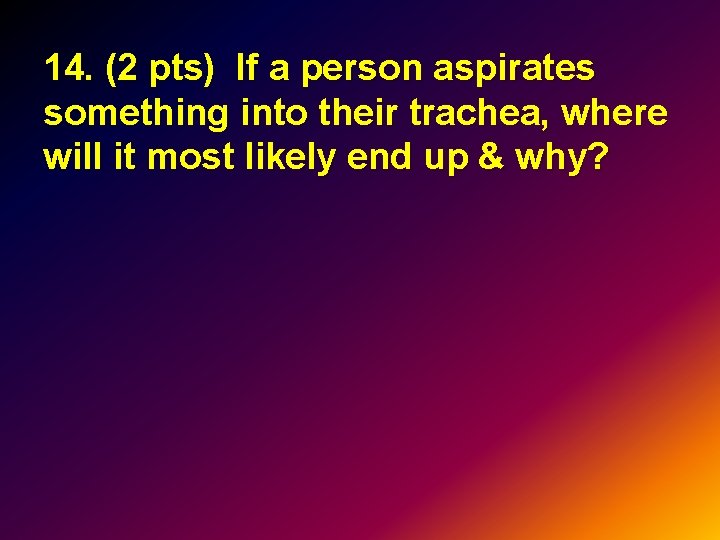 14. (2 pts) If a person aspirates something into their trachea, where will it most likely end up & why?